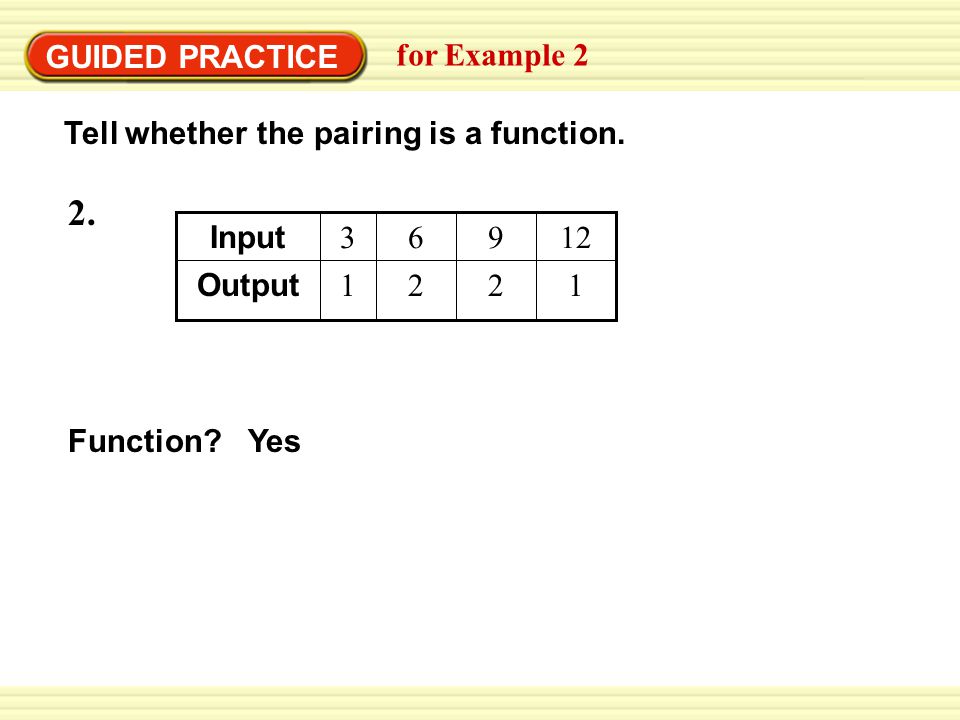 GUIDED PRACTICE for Example 2

Tell whether the pairing is a function.

2.

| Input | 3 | 6 | 9 | 12 |
|---|---|---|---|---|
| Output | 1 | 2 | 2 | 1 |

Function? Yes